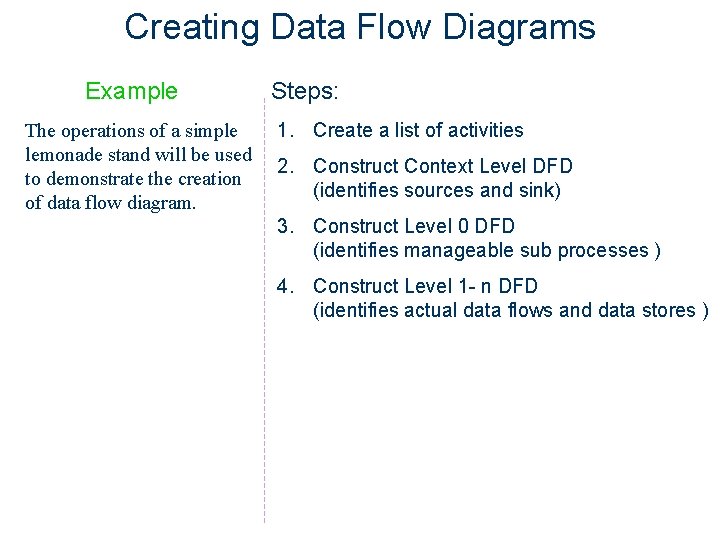 Creating Data Flow Diagrams

Example

The operations of a simple lemonade stand will be used to demonstrate the creation of data flow diagram.

Steps:

1. Create a list of activities

2. Construct Context Level DFD (identifies sources and sink)

3. Construct Level 0 DFD (identifies manageable sub processes )

4. Construct Level 1- n DFD (identifies actual data flows and data stores )